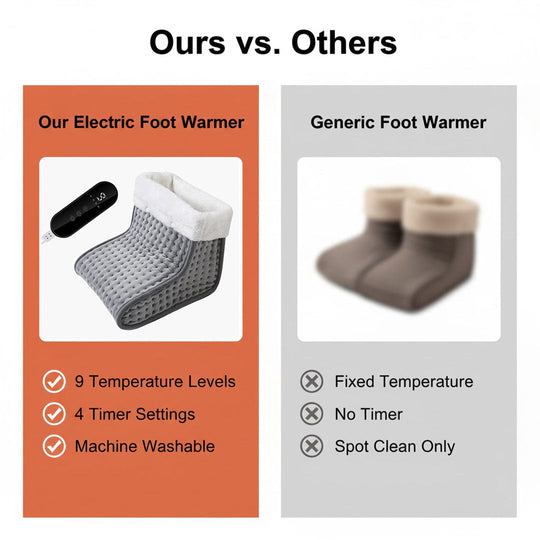 Ours vs. Others

Our Electric Foot Warmer

9 Temperature Levels
4 Timer Settings
Machine Washable

Generic Foot Warmer

Fixed Temperature
No Timer
Spot Clean Only